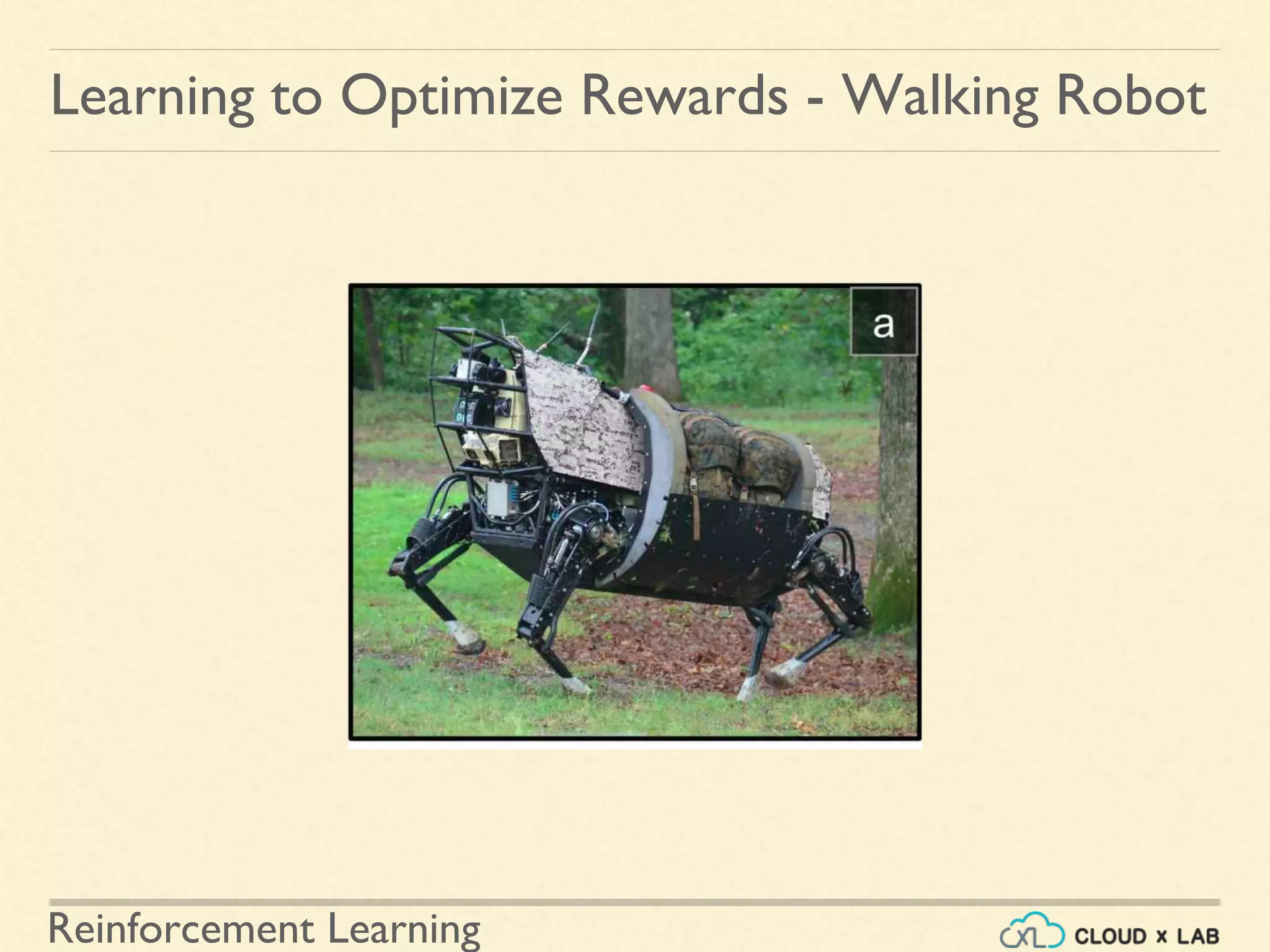 Learning to Optimize Rewards - Walking Robot

a

Reinforcement Learning

CXL CLOUD x LAB